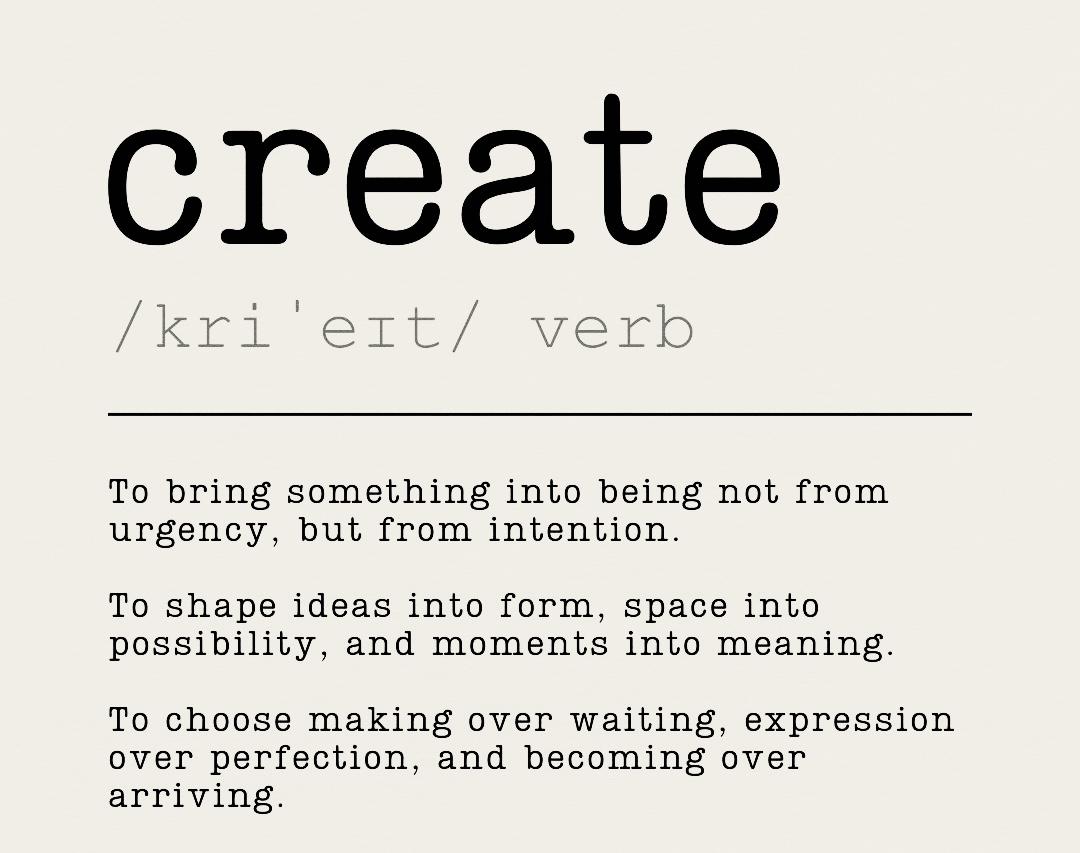 create

/kriˈeɪt/ verb

To bring something into being not from urgency, but from intention.

To shape ideas into form, space into possibility, and moments into meaning.

To choose making over waiting, expression over perfection, and becoming over arriving.